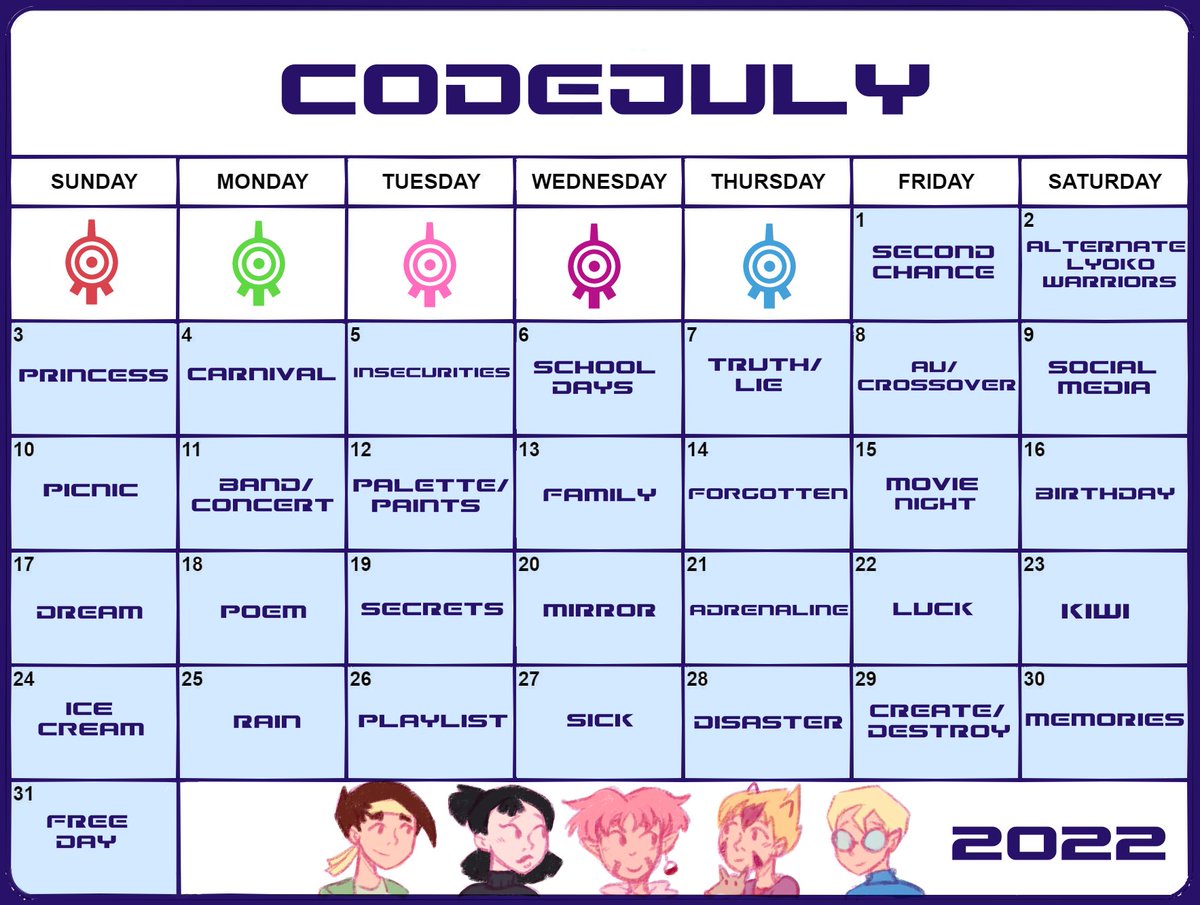 CODEJULY

| SUNDAY | MONDAY | TUESDAY | WEDNESDAY | THURSDAY | FRIDAY | SATURDAY |
|---|---|---|---|---|---|---|
| | | | | | 1 SECOND CHANCE | 2 ALTERNATE LYOKO WARRIORS |
| 3 PRINCESS | 4 CARNIVAL | 5 INSECURITIES | 6 SCHOOL DAYS | 7 TRUTH/ LIE | 8 AU/ CROSSOVER | 9 SOCIAL MEDIA |
| 10 PICNIC | 11 BAND/ CONCERT | 12 PALETTE/ PAINTS | 13 FAMILY | 14 FORGOTTEN | 15 MOVIE NIGHT | 16 BIRTHDAY |
| 17 DREAM | 18 POEM | 19 SECRETS | 20 MIRROR | 21 ADRENALINE | 22 LUCK | 23 KIWI |
| 24 ICE CREAM | 25 RAIN | 26 PLAYLIST | 27 SICK | 28 DISASTER | 29 CREATE/ DESTROY | 30 MEMORIES |
| 31 FREE DAY | | | | | | |

2022